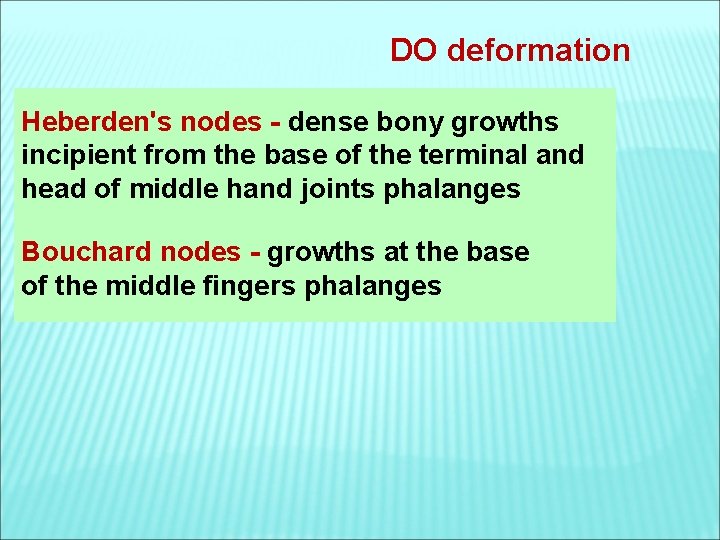 DO deformation

Heberden's nodes - dense bony growths incipient from the base of the terminal and head of middle hand joints phalanges

Bouchard nodes - growths at the base of the middle fingers phalanges